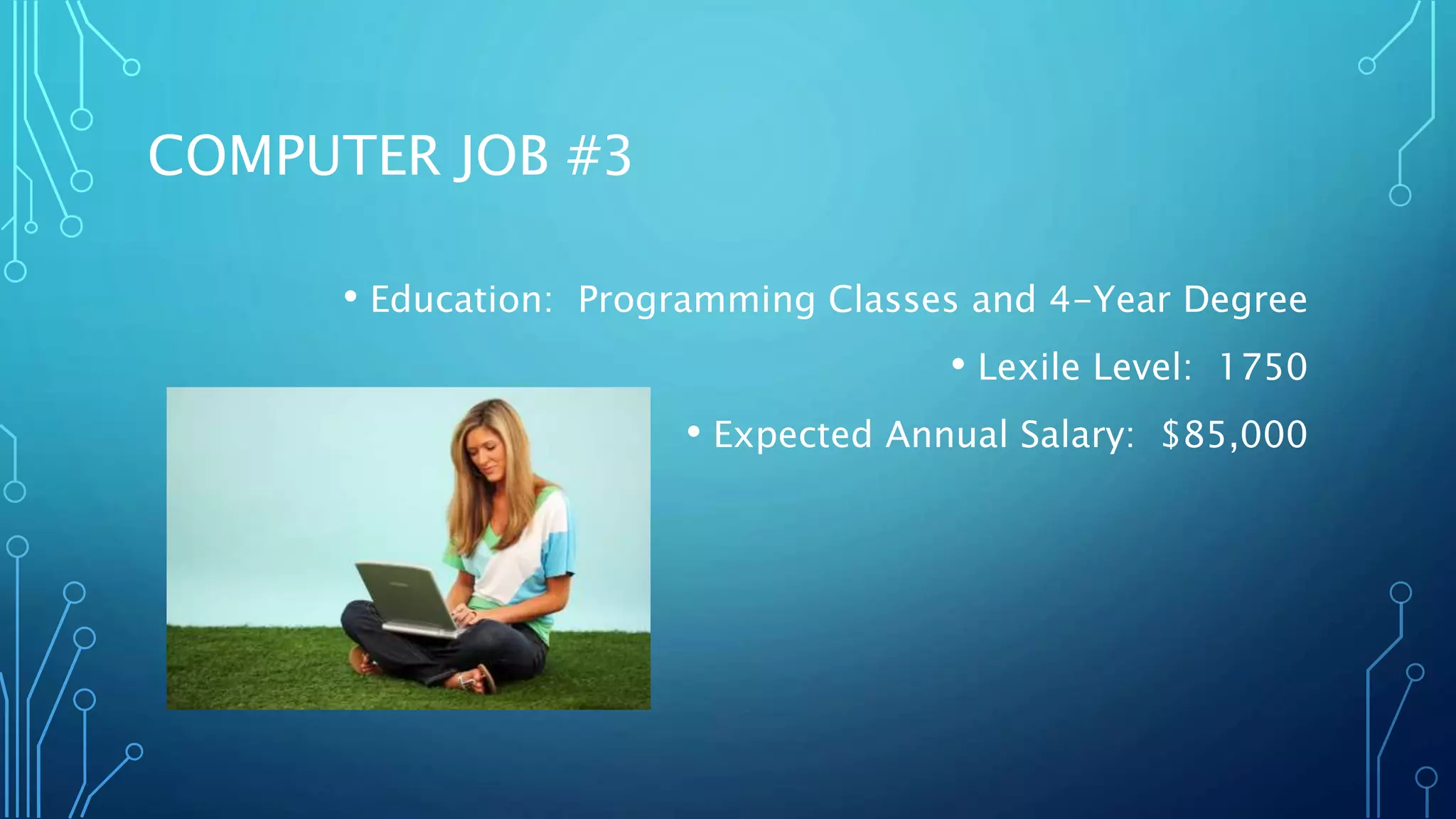 COMPUTER JOB #3

• Education: Programming Classes and 4-Year Degree

• Lexile Level: 1750

• Expected Annual Salary: \$85,000